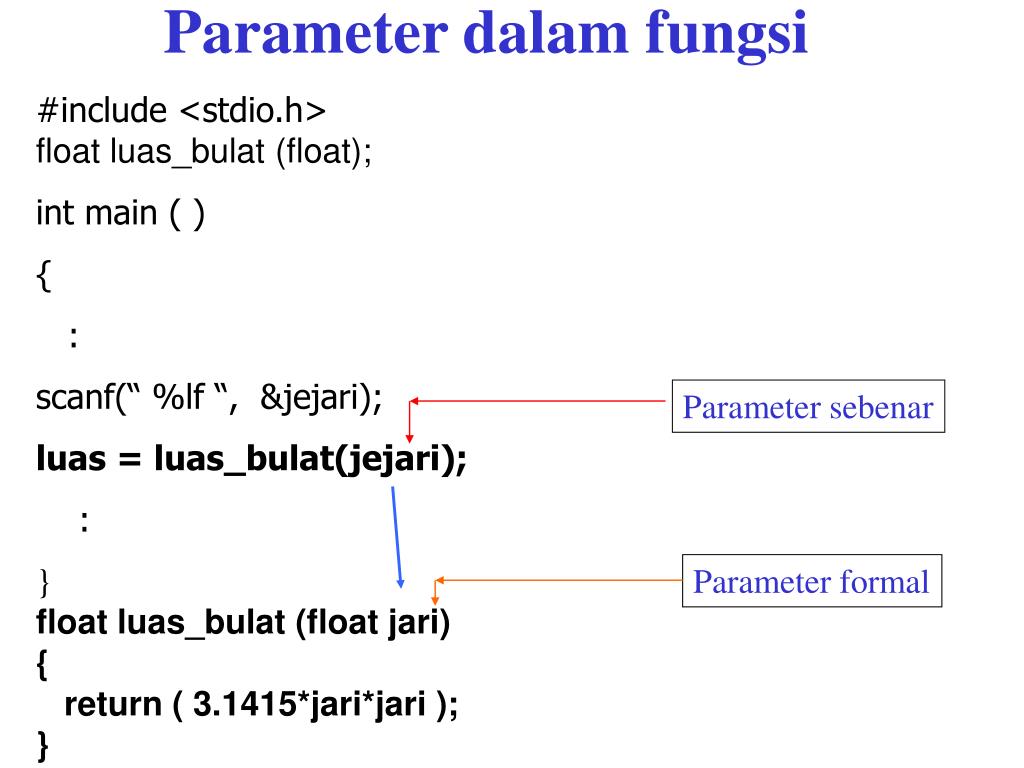 Parameter dalam fungsi

#include <stdio.h>
float luas_bulat (float);

int main ( )

{

:

scanf(“ %lf “, &jejari);

Parameter sebenar

luas = luas_bulat(jejari);

:

}

Parameter formal

float luas_bulat (float jari)
{
return ( 3.1415*jari*jari );
}